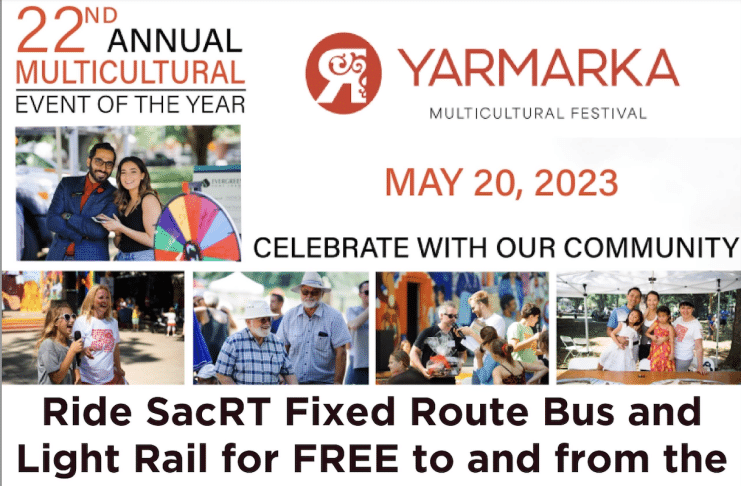 22ND ANNUAL MULTICULTURAL EVENT OF THE YEAR

YARMARKA
MULTICULTURAL FESTIVAL

EVERGREEN

MAY 20, 2023

CELEBRATE WITH OUR COMMUNITY

Ride SacRT Fixed Route Bus and Light Rail for FREE to and from the